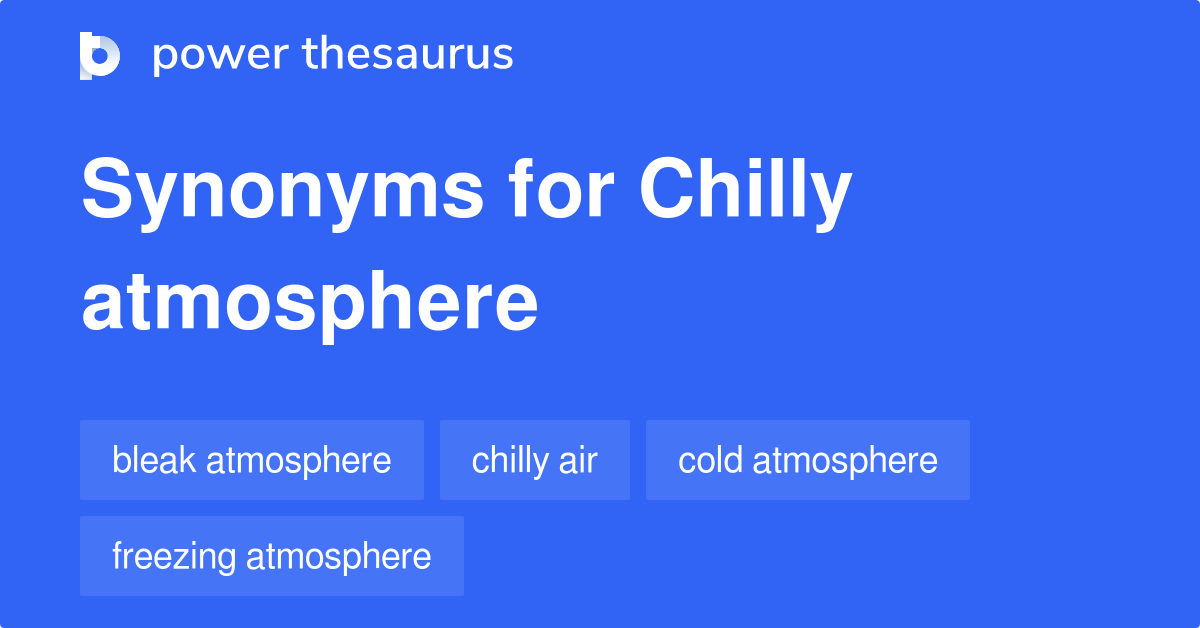 power thesaurus

Synonyms for Chilly atmosphere

bleak atmosphere
chilly air
cold atmosphere
freezing atmosphere